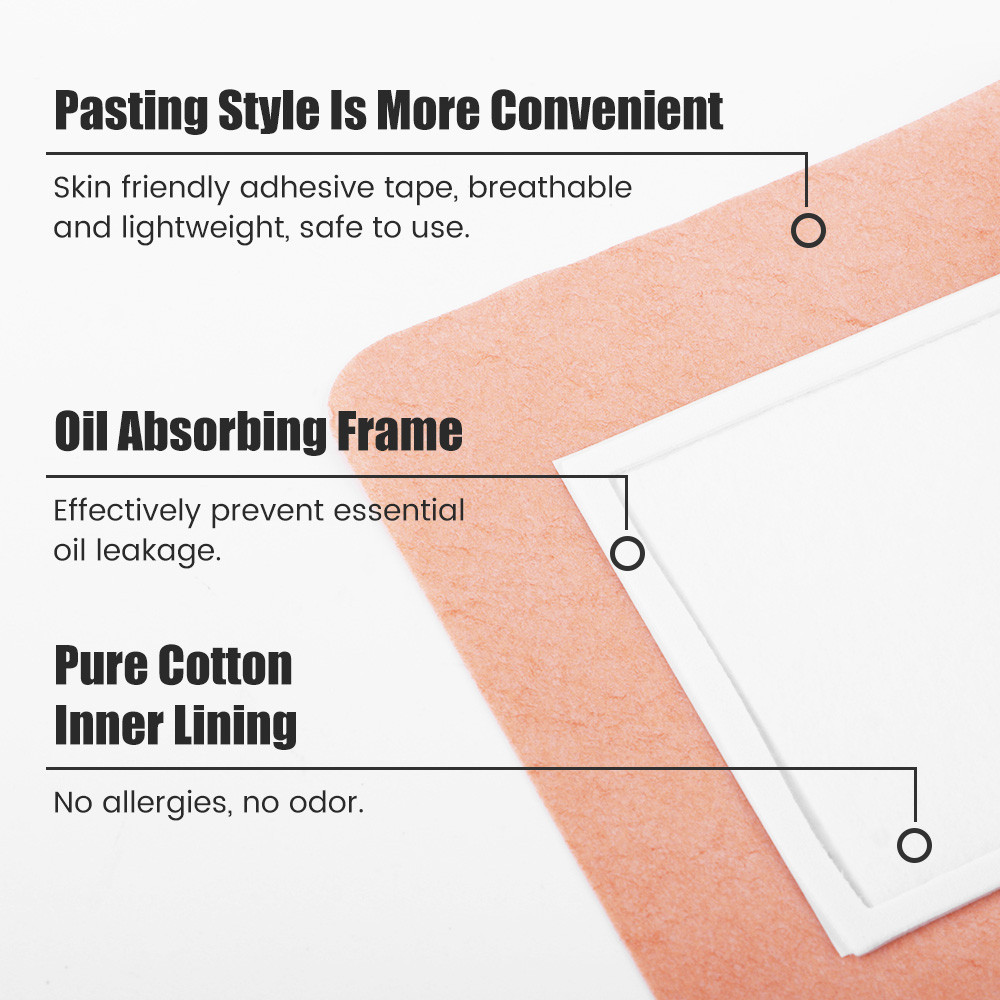 Pasting Style Is More Convenient

Skin friendly adhesive tape, breathable and lightweight, safe to use.

Oil Absorbing Frame

Effectively prevent essential oil leakage.

Pure Cotton Inner Lining

No allergies, no odor.